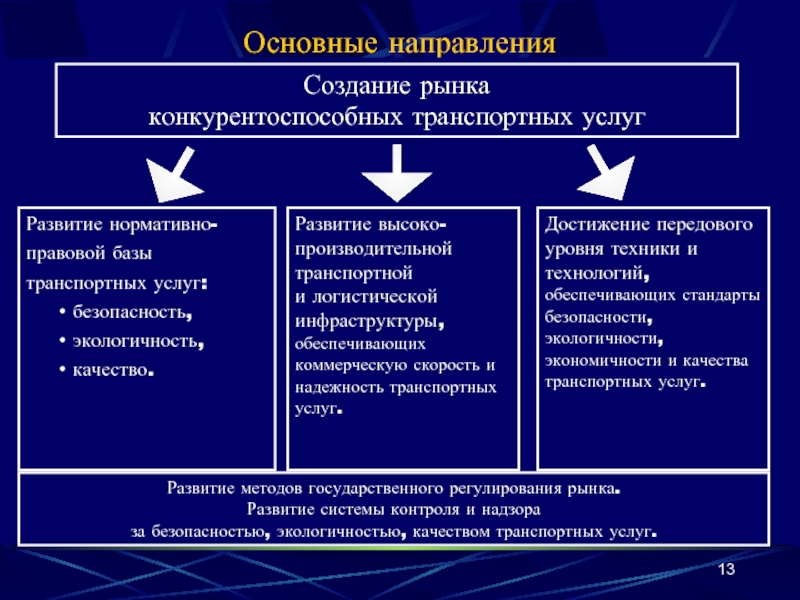 Основные направления

Создание рынка конкурентоспособных транспортных услуг

Развитие нормативно-правовой базы транспортных услуг:
• безопасность,
• экологичность,
• качество.

Развитие высоко-производительной транспортной и логистической инфраструктуры, обеспечивающих коммерческую скорость и надежность транспортных услуг.

Достижение передового уровня техники и технологий, обеспечивающих стандарты безопасности, экологичности, экономичности и качества транспортных услуг.

Развитие методов государственного регулирования рынка.
Развитие системы контроля и надзора за безопасностью, экологичностью, качеством транспортных услуг.

13